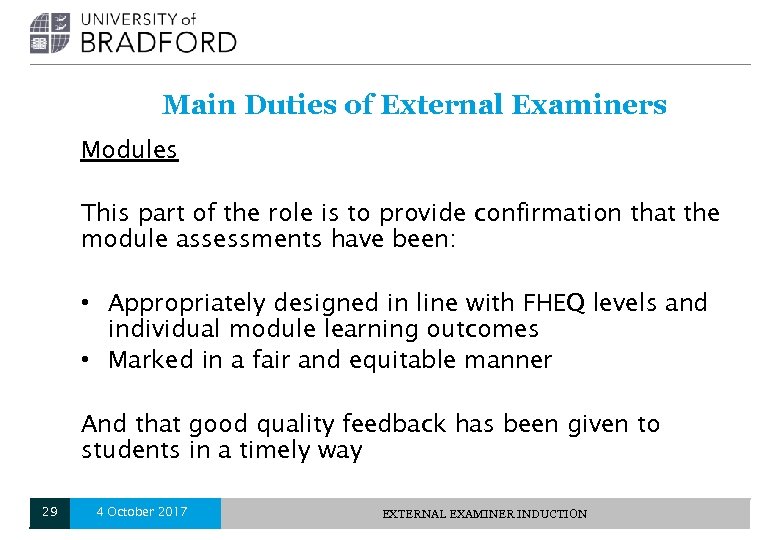 UNIVERSITY of
BRADFORD

Main Duties of External Examiners

Modules

This part of the role is to provide confirmation that the module assessments have been:

• Appropriately designed in line with FHEQ levels and individual module learning outcomes
• Marked in a fair and equitable manner

And that good quality feedback has been given to students in a timely way

29 4 October 2017 EXTERNAL EXAMINER INDUCTION